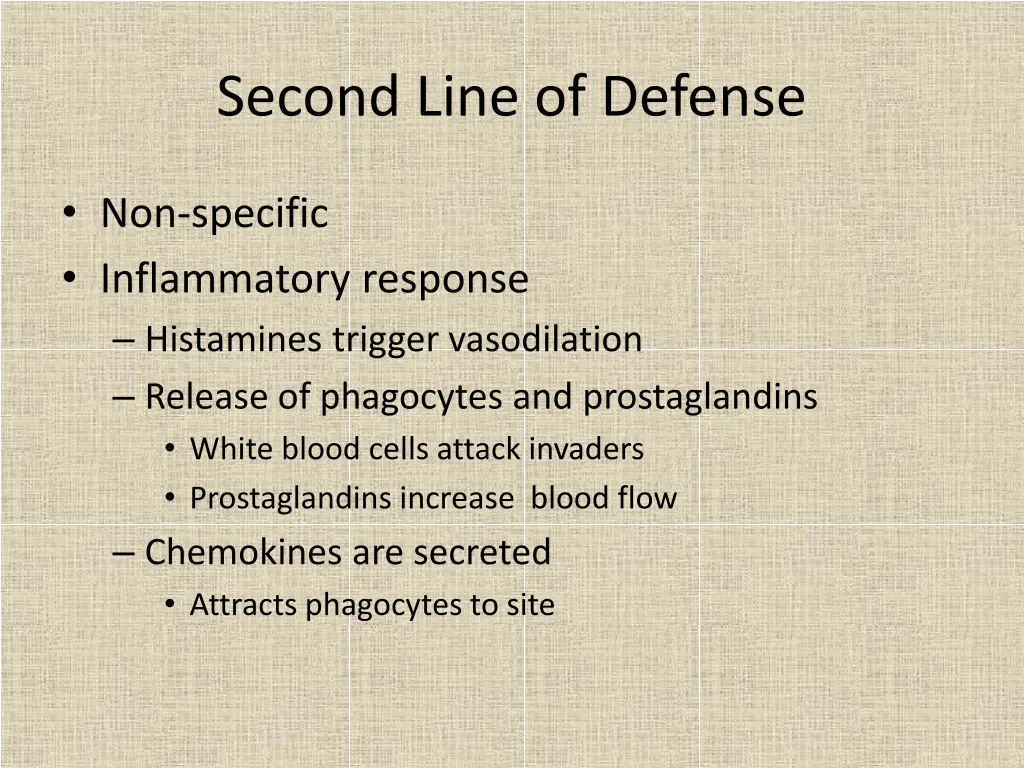 Second Line of Defense

• Non-specific
• Inflammatory response
– Histamines trigger vasodilation
– Release of phagocytes and prostaglandins
• White blood cells attack invaders
• Prostaglandins increase  blood flow
– Chemokines are secreted
• Attracts phagocytes to site